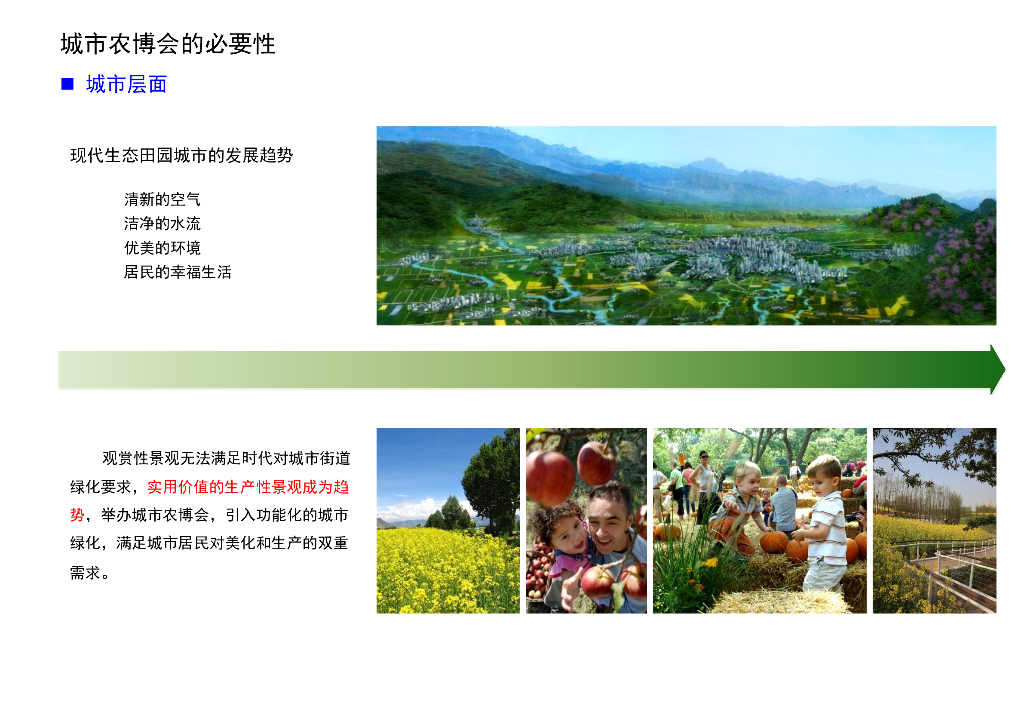 城市农博会的必要性

■ 城市层面

现代生态田园城市的发展趋势

清新的空气
洁净的水流
优美的环境
居民的幸福生活

观赏性景观无法满足时代对城市街道绿化要求，实用价值的生产性景观成为趋势，举办城市农博会，引入功能化的城市绿化，满足城市居民对美化和生产的双重需求。